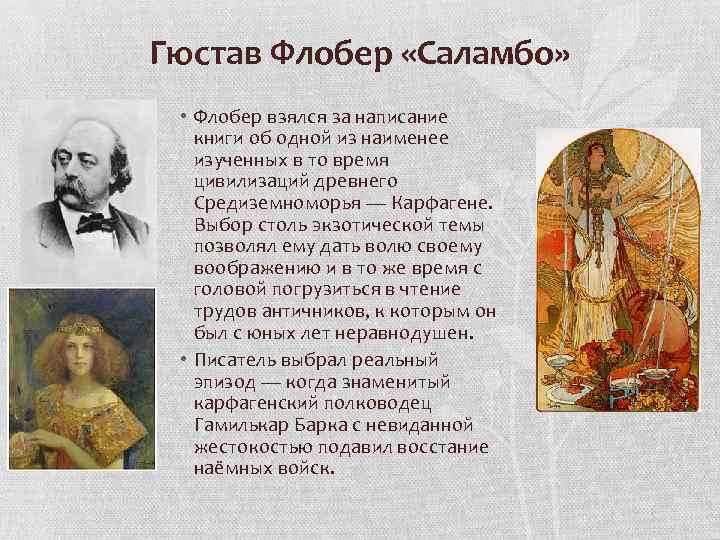 Гюстав Флобер «Саламбо»

• Флобер взялся за написание книги об одной из наименее изученных в то время цивилизаций древнего Средиземноморья — Карфагене. Выбор столь экзотической темы позволял ему дать волю своему воображению и в то же время с головой погрузиться в чтение трудов античников, к которым он был с юных лет неравнодушен.

• Писатель выбрал реальный эпизод — когда знаменитый карфагенский полководец Гамилькар Барка с невиданной жестокостью подавил восстание наёмных войск.